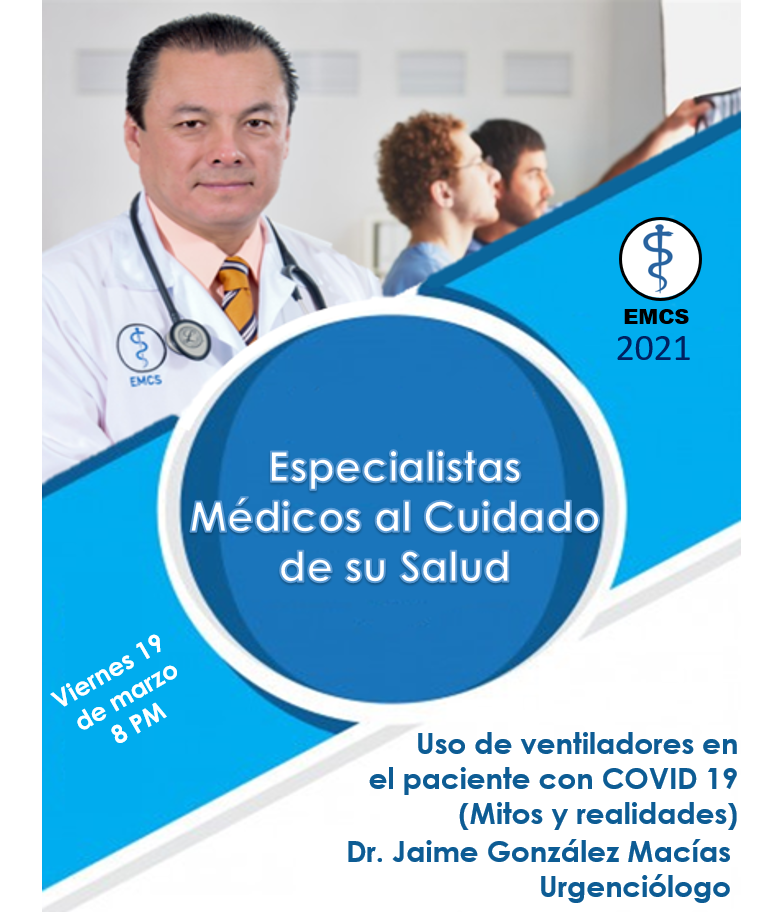 EMCS

EMCS
2021

Especialistas Médicos al Cuidado de su Salud

Viernes 19 de marzo 8 PM

Uso de ventiladores en el paciente con COVID 19 (Mitos y realidades)
Dr. Jaime González Macías
Urgenciólogo